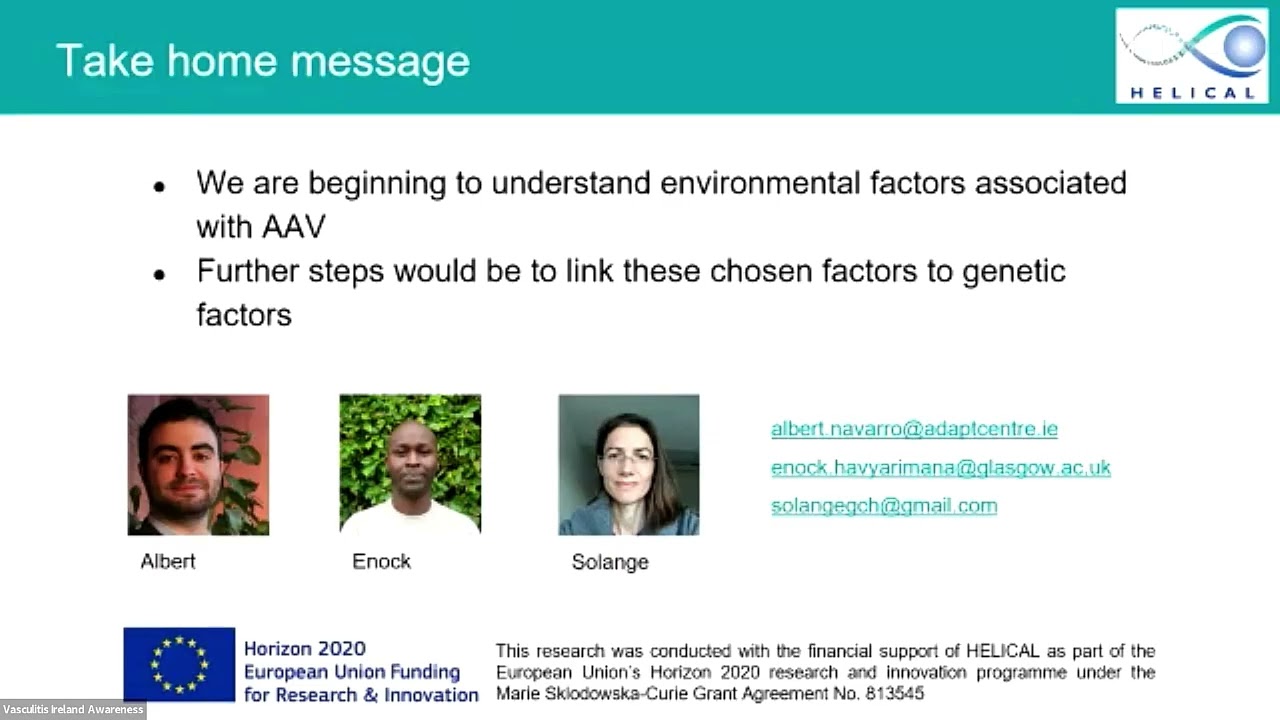 Take home message

HELICAL

- We are beginning to understand environmental factors associated with AAV
- Further steps would be to link these chosen factors to genetic factors

Albert

Enock

Solange

albert.navarro@adaptcentre.ie

enock.havyarimana@glasgow.ac.uk

solangegch@gmail.com

Horizon 2020
European Union Funding
for Research & Innovation

This research was conducted with the financial support of HELICAL as part of the European Union's Horizon 2020 research and innovation programme under the Marie Sklodowska-Curie Grant Agreement No. 813545

Vasculitis Ireland Awareness